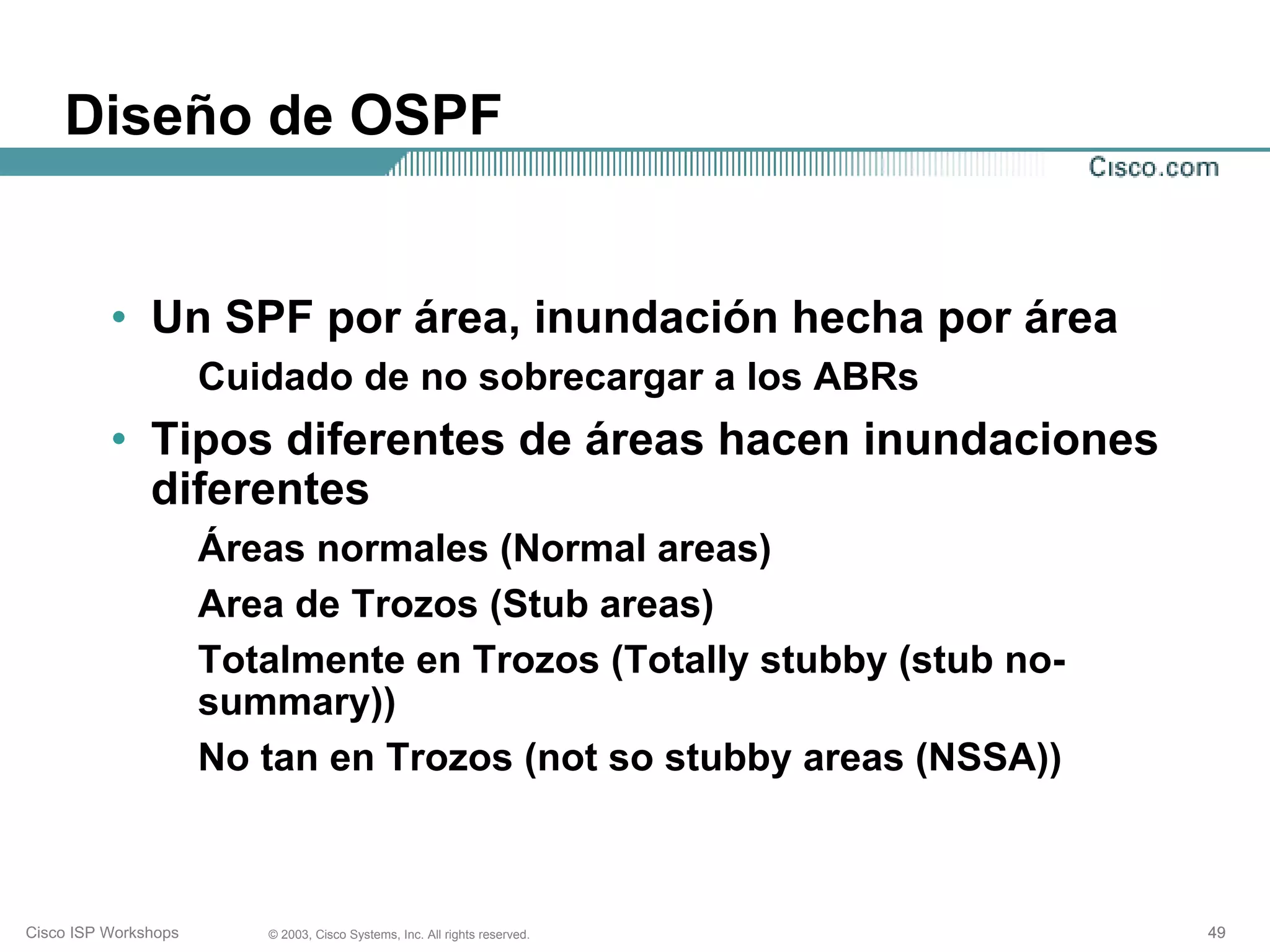 Diseño de OSPF

Cisco.com

• Un SPF por área, inundación hecha por área

Cuidado de no sobrecargar a los ABRs

• Tipos diferentes de áreas hacen inundaciones diferentes

Áreas normales (Normal areas)

Area de Trozos (Stub areas)

Totalmente en Trozos (Totally stubby (stub no-summary))

No tan en Trozos (not so stubby areas (NSSA))

Cisco ISP Workshops © 2003, Cisco Systems, Inc. All rights reserved. 49